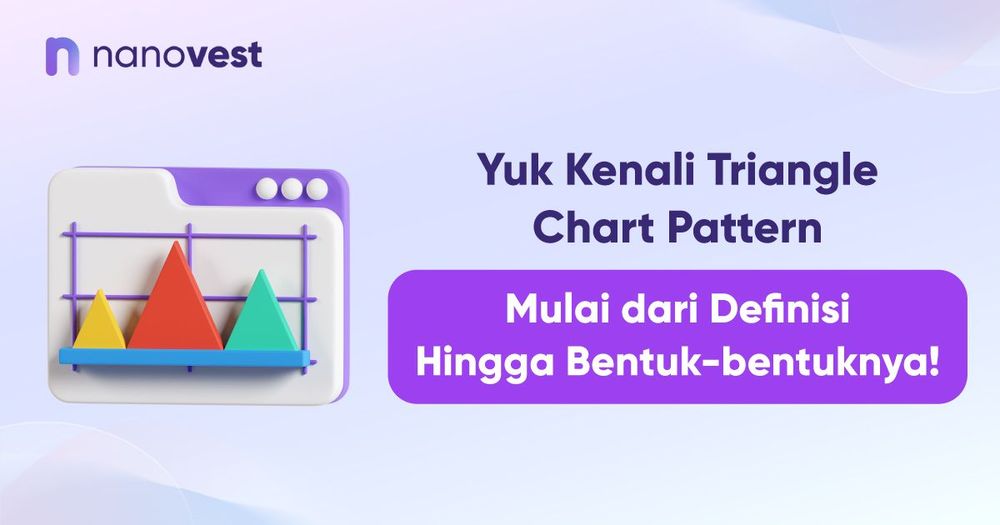 nanovest

Yuk Kenali Triangle Chart Pattern

Mulai dari Definisi Hingga Bentuk-bentuknya!